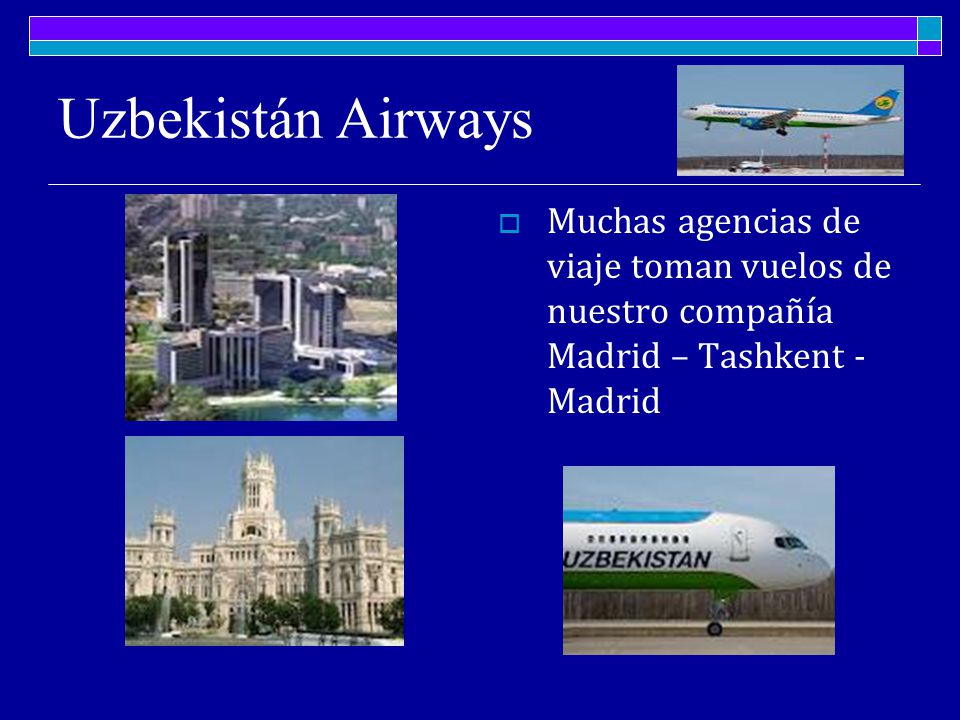 Uzbekistán Airways

Muchas agencias de viaje toman vuelos de nuestro compañía Madrid – Tashkent - Madrid

UZBEKISTAN